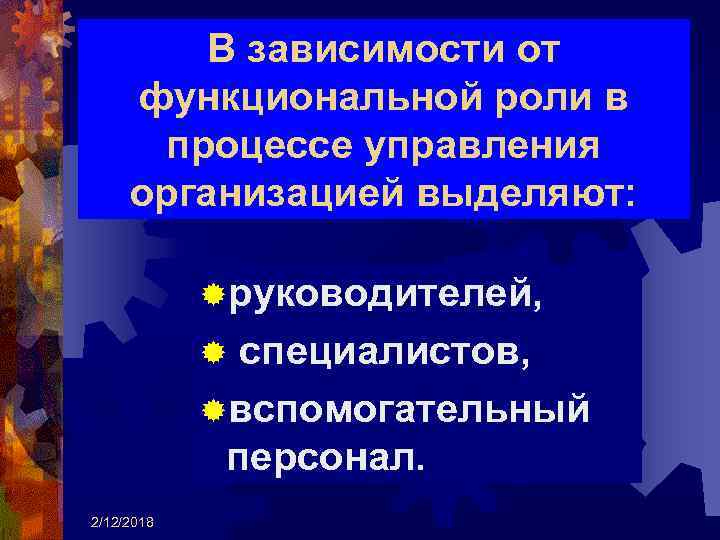 В зависимости от функциональной роли в процессе управления организацией выделяют:

руководителей,
специалистов,
вспомогательный персонал.

2/12/2018